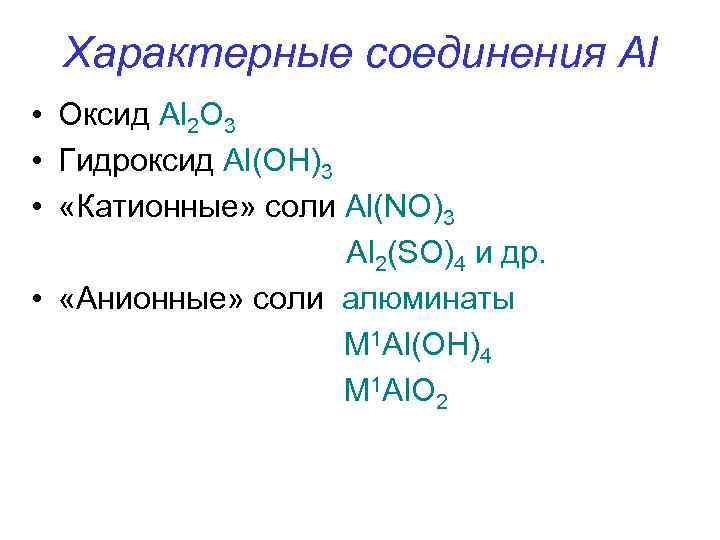 Характерные соединения Al

• Оксид $Al_2O_3$
• Гидроксид $Al(OH)_3$
• «Катионные» соли $Al(NO)_3$
$Al_2(SO)_4$ и др.
• «Анионные» соли алюминаты
$M^1Al(OH)_4$
$M^1AlO_2$